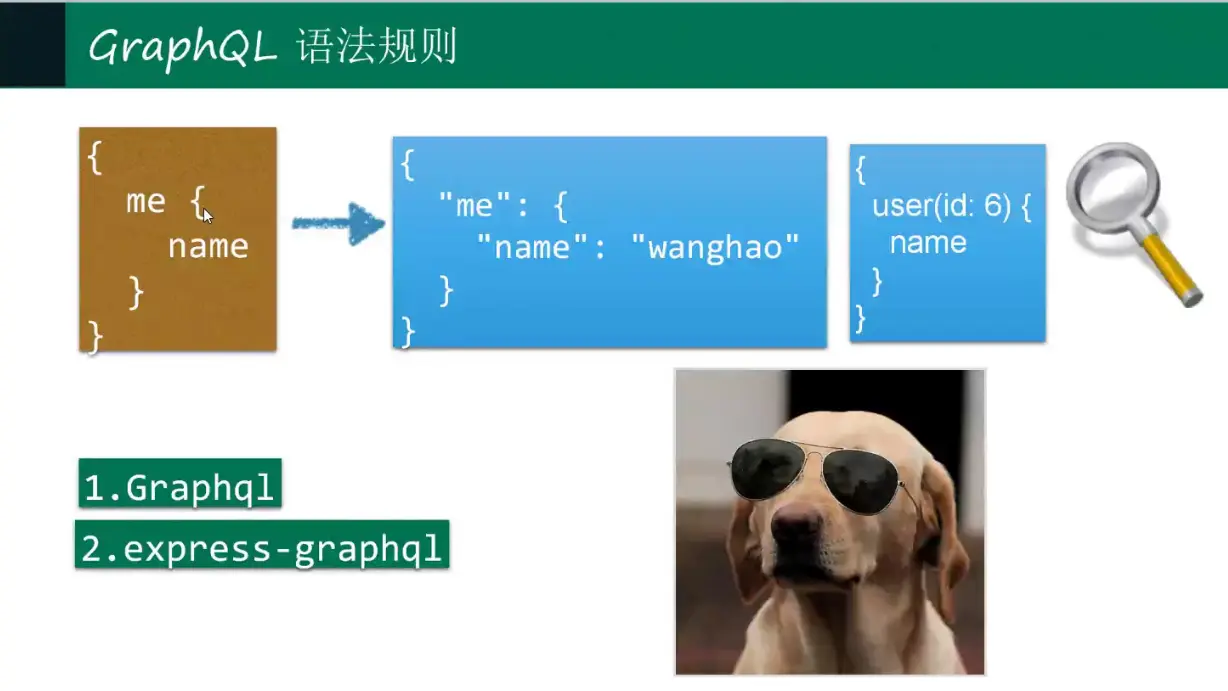 GraphQL 语法规则

{
  me {
    name
  }
}

{
  "me": {
    "name": "wanghao"
  }
}

{
  user(id: 6) {
    name
  }
}

1.Graphql

2.express-graphql